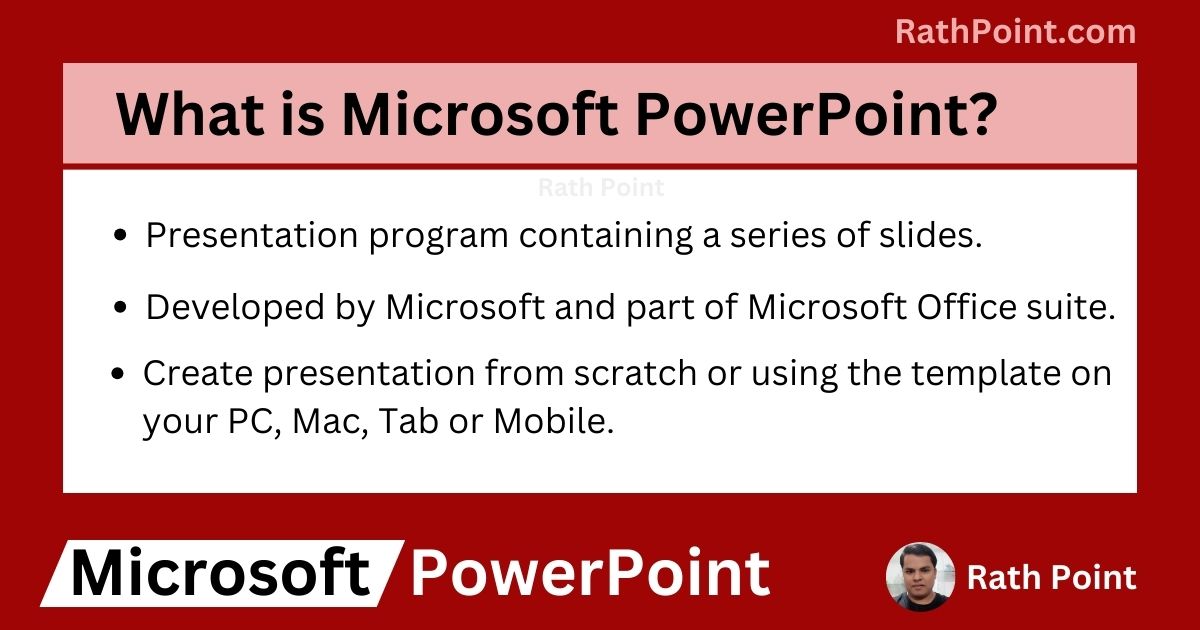 RathPoint.com

What is Microsoft PowerPoint?

Rath Point

- Presentation program containing a series of slides.
- Developed by Microsoft and part of Microsoft Office suite.
- Create presentation from scratch or using the template on your PC, Mac, Tab or Mobile.

Microsoft PowerPoint

Rath Point